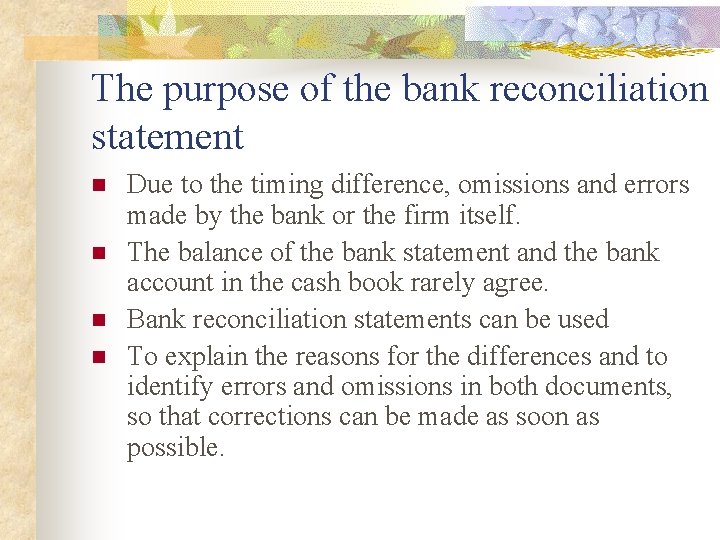 The purpose of the bank reconciliation statement

- Due to the timing difference, omissions and errors made by the bank or the firm itself.
- The balance of the bank statement and the bank account in the cash book rarely agree.
- Bank reconciliation statements can be used
- To explain the reasons for the differences and to identify errors and omissions in both documents, so that corrections can be made as soon as possible.